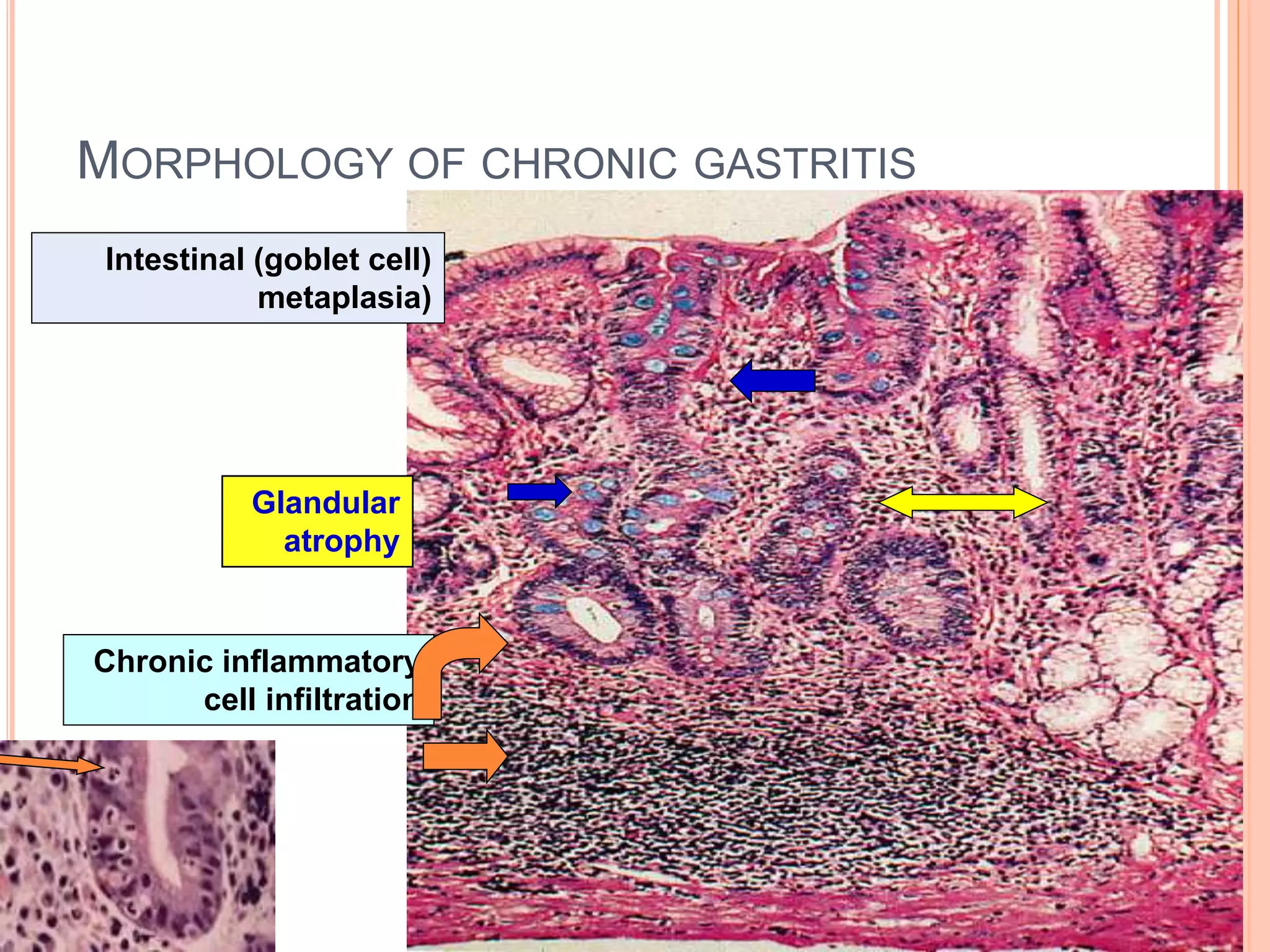 MORPHOLOGY OF CHRONIC GASTRITIS

Intestinal (goblet cell) metaplasia)

Glandular atrophy

Chronic inflammatory cell infiltration